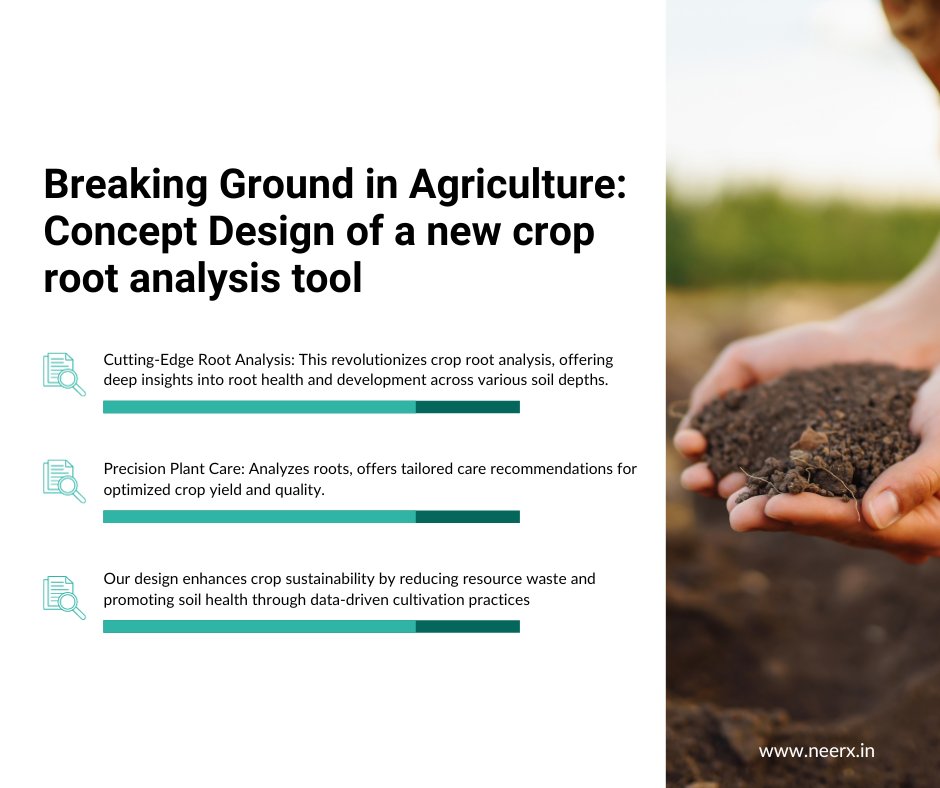 Breaking Ground in Agriculture: Concept Design of a new crop root analysis tool

Cutting-Edge Root Analysis: This revolutionizes crop root analysis, offering deep insights into root health and development across various soil depths.

Precision Plant Care: Analyzes roots, offers tailored care recommendations for optimized crop yield and quality.

Our design enhances crop sustainability by reducing resource waste and promoting soil health through data-driven cultivation practices

www.neerx.in